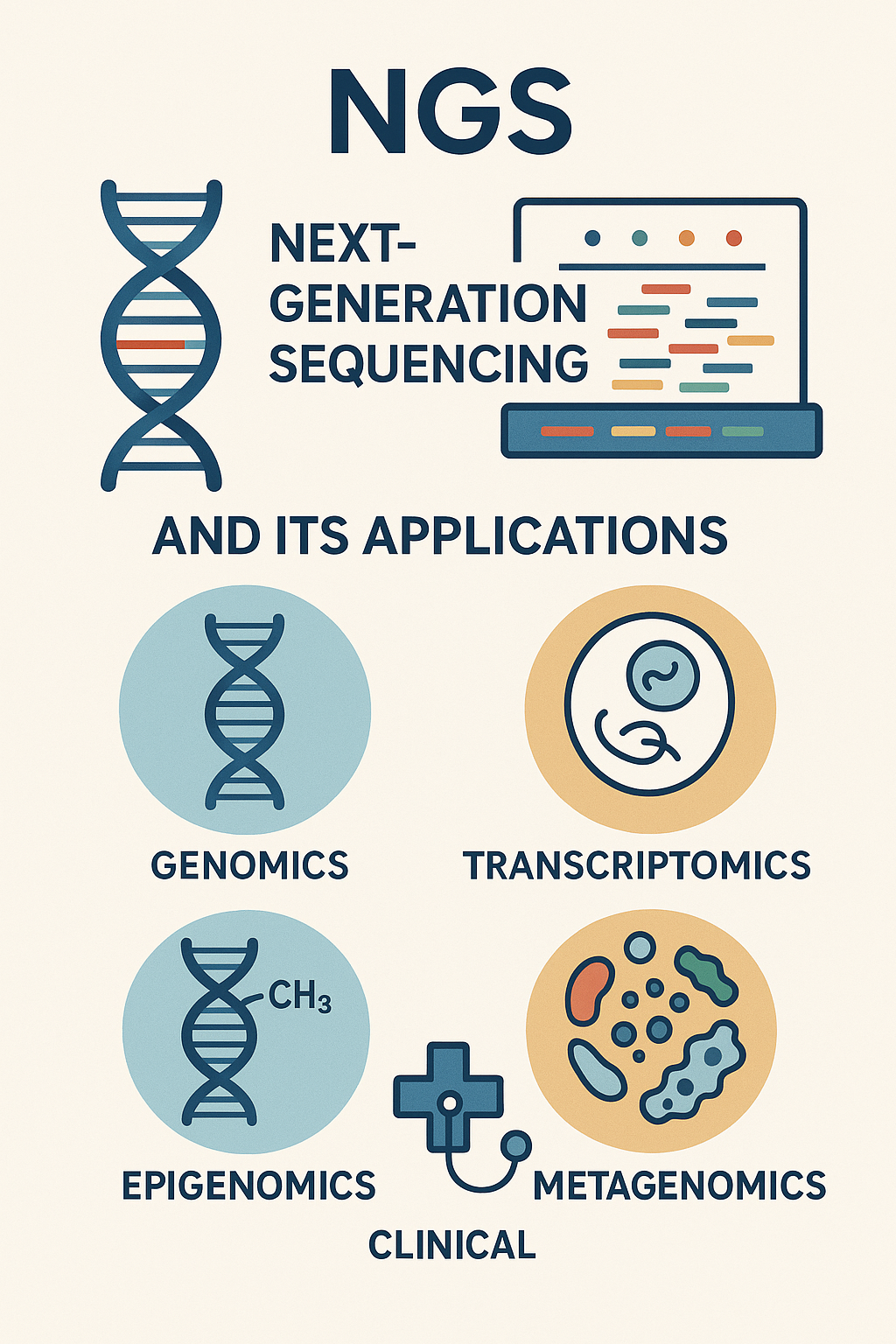 NGS

NEXT-GENERATION SEQUENCING

AND ITS APPLICATIONS

GENOMICS

TRANSCRIPTOMICS

$CH_3$

EPIGENOMICS

METAGENOMICS

CLINICAL